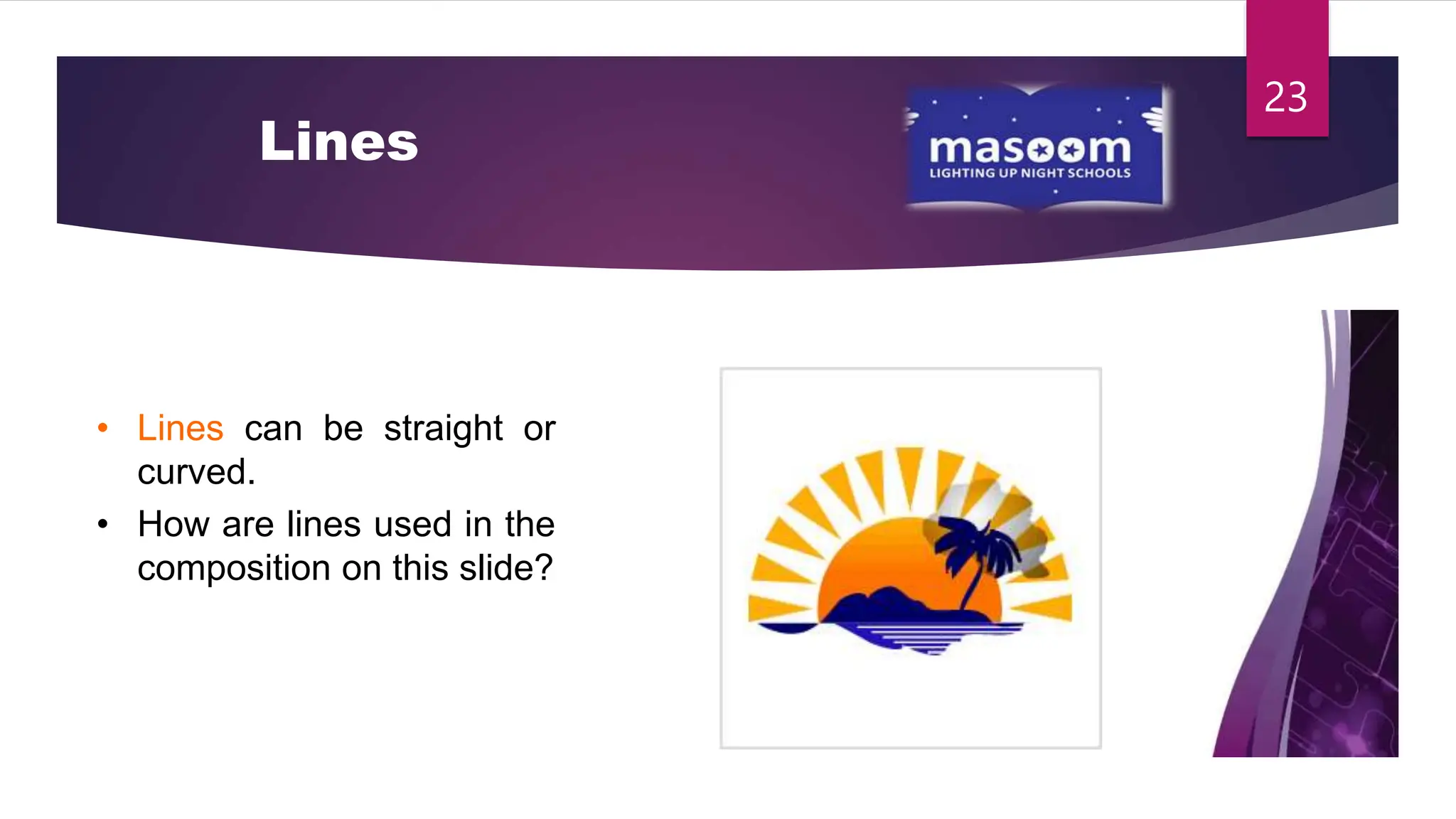 Lines

masoom
LIGHTING UP NIGHT SCHOOLS

23

• Lines can be straight or curved.
• How are lines used in the composition on this slide?